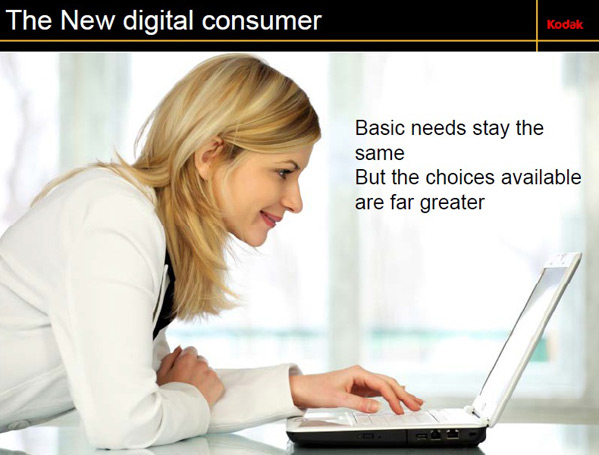 The New digital consumer

Kodak

Basic needs stay the same
But the choices available are far greater